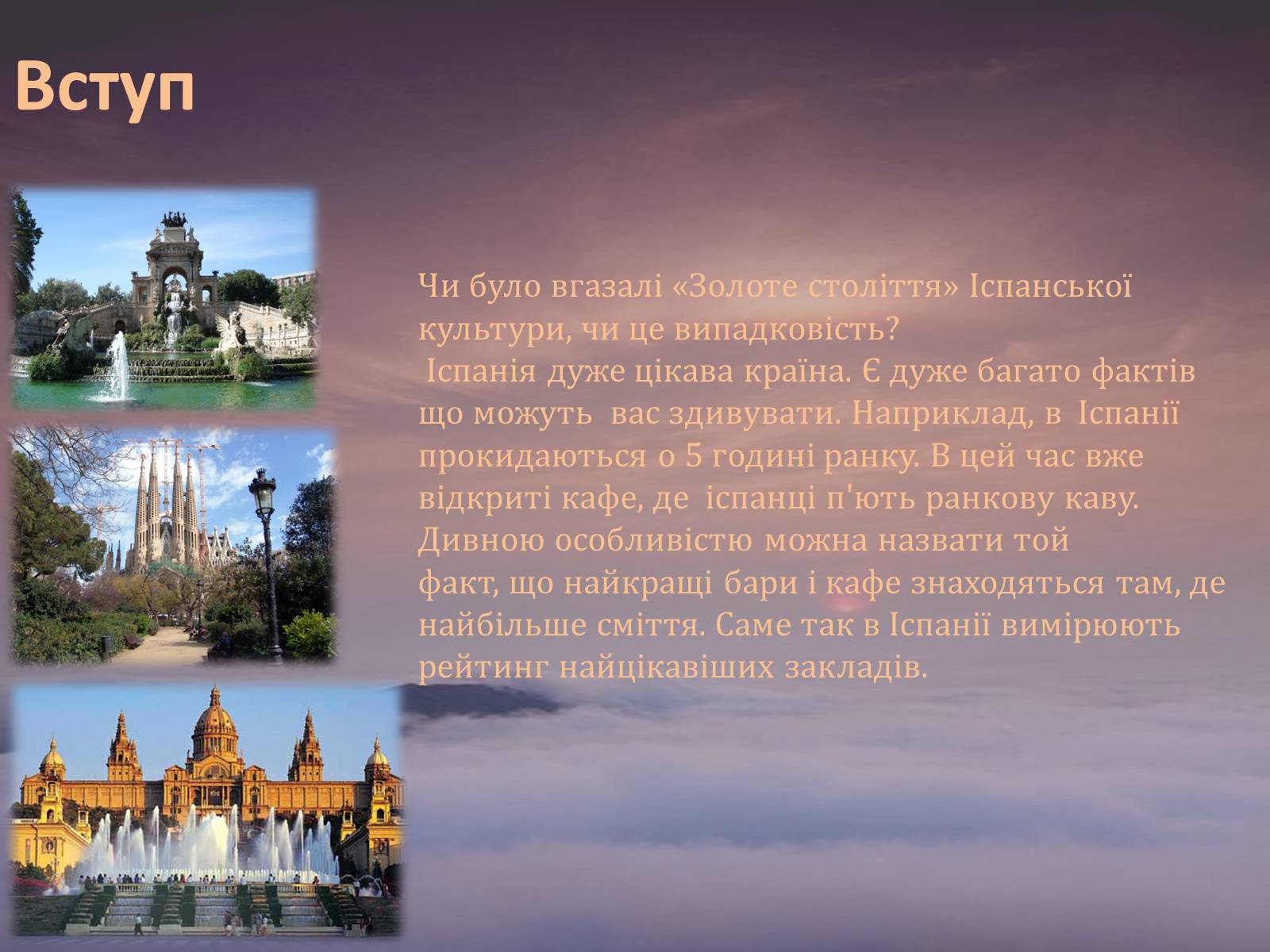 Вступ

Чи було вгазалі «Золоте століття» Іспанської культури, чи це випадковість?
Іспанія дуже цікава країна. Є дуже багато фактів що можуть вас здивувати. Наприклад, в Іспанії прокидаються о 5 годині ранку. В цей час вже відкриті кафе, де іспанці п'ють ранкову каву. Дивною особливістю можна назвати той факт, що найкращі бари і кафе знаходяться там, де найбільше сміття. Саме так в Іспанії вимірюють рейтинг найцікавіших закладів.